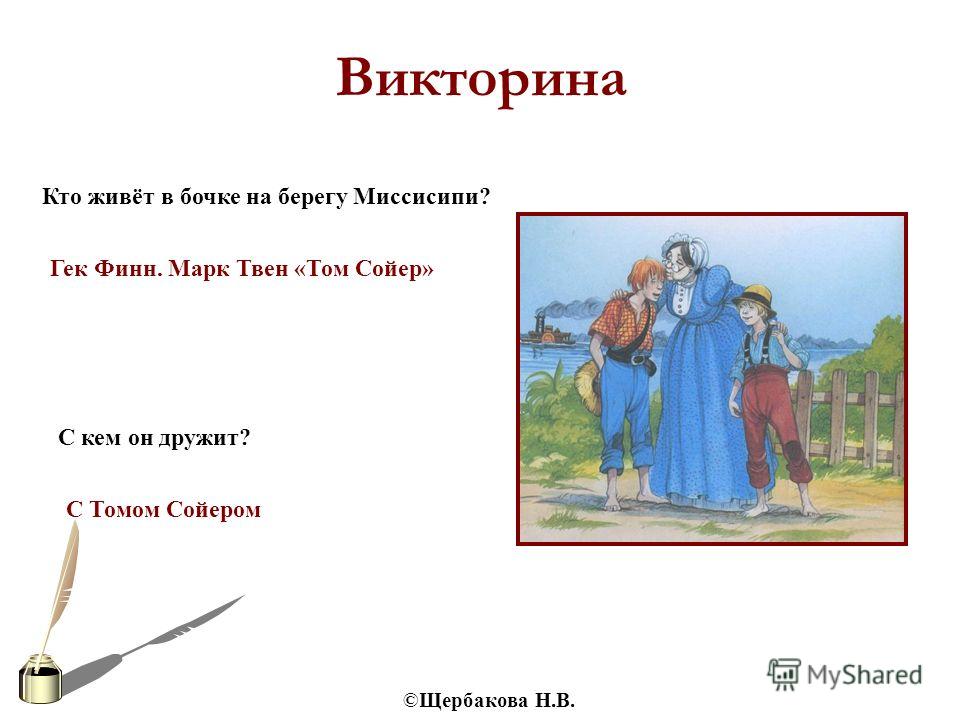 Викторина

Кто живёт в бочке на берегу Миссисипи?

Гек Финн. Марк Твен «Том Сойер»

С кем он дружит?

С Томом Сойером

MyShared

©Щербакова Н.В.